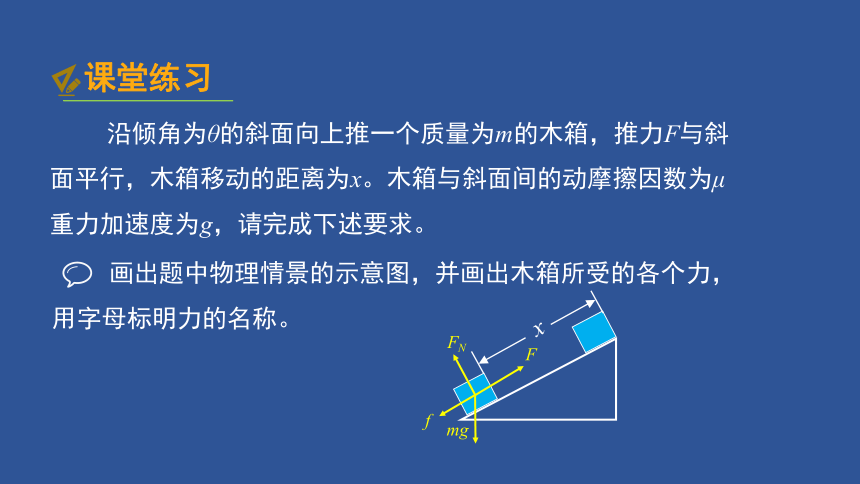 课堂练习

沿倾角为$\theta$的斜面向上推一个质量为$m$的木箱，推力$F$与斜面平行，木箱移动的距离为$x$。木箱与斜面间的动摩擦因数为$\mu$重力加速度为$g$，请完成下述要求。

画出题中物理情景的示意图，并画出木箱所受的各个力，用字母标明力的名称。

$x$
$F_N$
$F$
$f$
$mg$